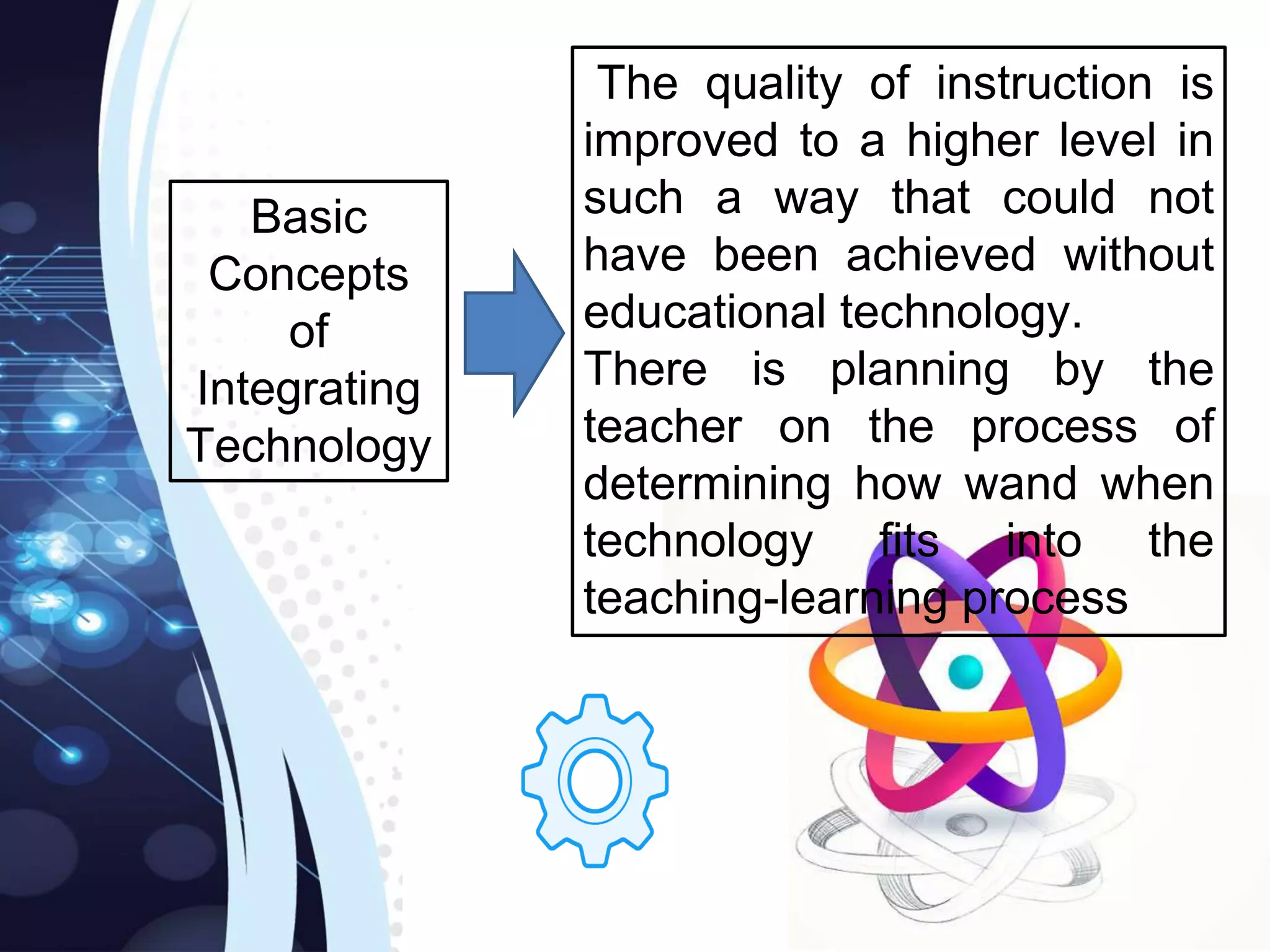 Basic Concepts of Integrating Technology

The quality of instruction is improved to a higher level in such a way that could not have been achieved without educational technology.
There is planning by the teacher on the process of determining how wand when technology fits into the teaching-learning process